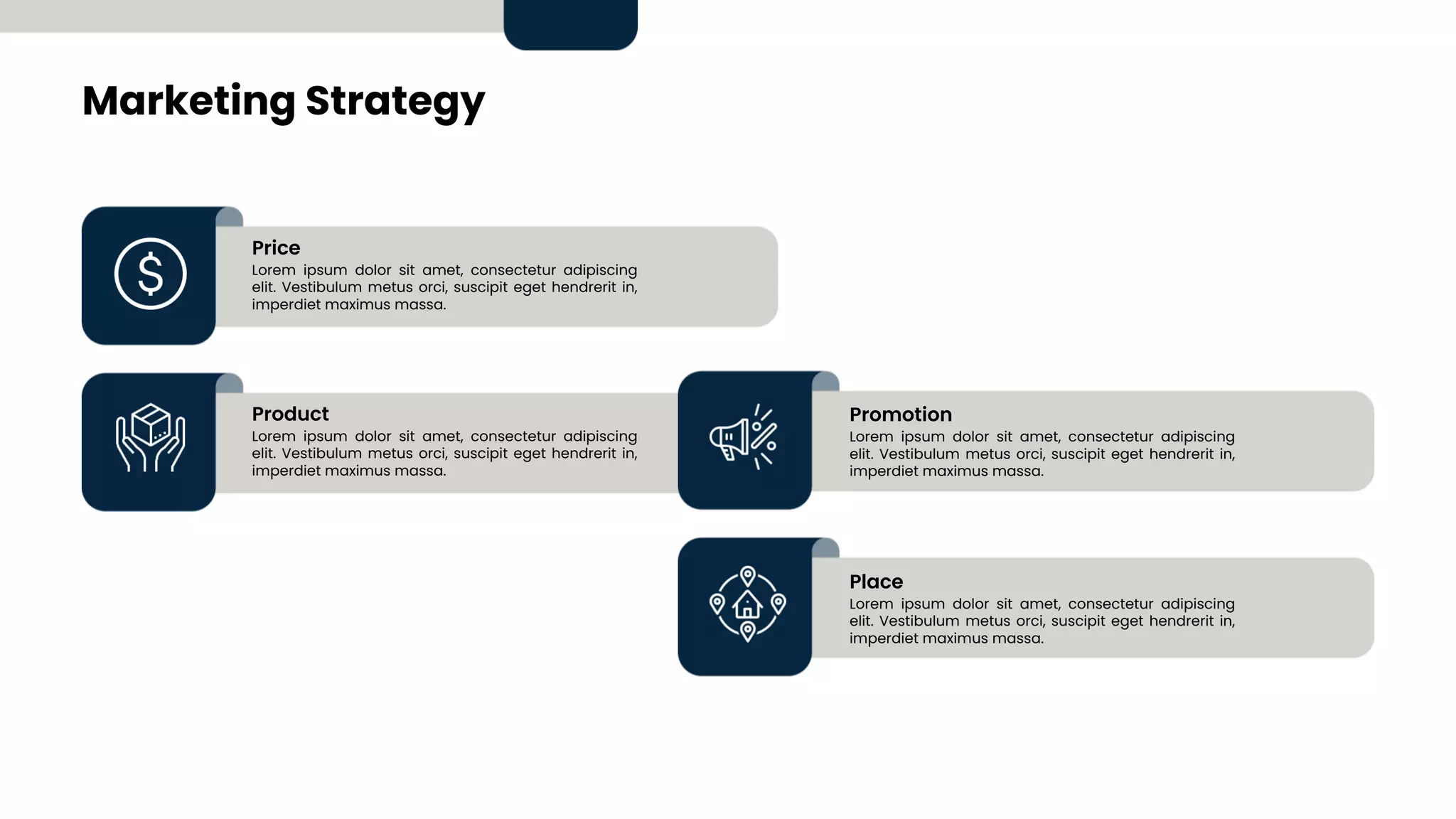 Marketing Strategy

Price
Lorem ipsum dolor sit amet, consectetur adipiscing elit. Vestibulum metus orci, suscipit eget hendrerit in, imperdiet maximus massa.

Product
Lorem ipsum dolor sit amet, consectetur adipiscing elit. Vestibulum metus orci, suscipit eget hendrerit in, imperdiet maximus massa.

Promotion
Lorem ipsum dolor sit amet, consectetur adipiscing elit. Vestibulum metus orci, suscipit eget hendrerit in, imperdiet maximus massa.

Place
Lorem ipsum dolor sit amet, consectetur adipiscing elit. Vestibulum metus orci, suscipit eget hendrerit in, imperdiet maximus massa.